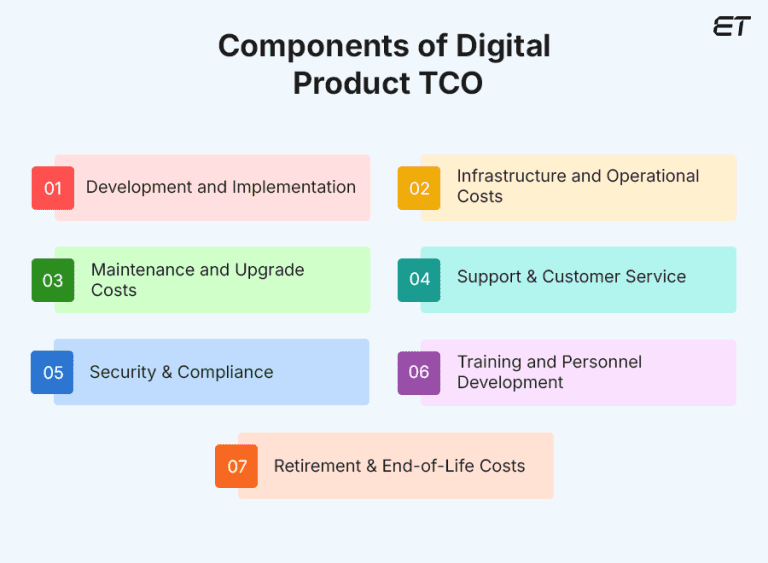 ET

Components of Digital Product TCO

01 Development and Implementation

02 Infrastructure and Operational Costs

03 Maintenance and Upgrade Costs

04 Support & Customer Service

05 Security & Compliance

06 Training and Personnel Development

07 Retirement & End-of-Life Costs